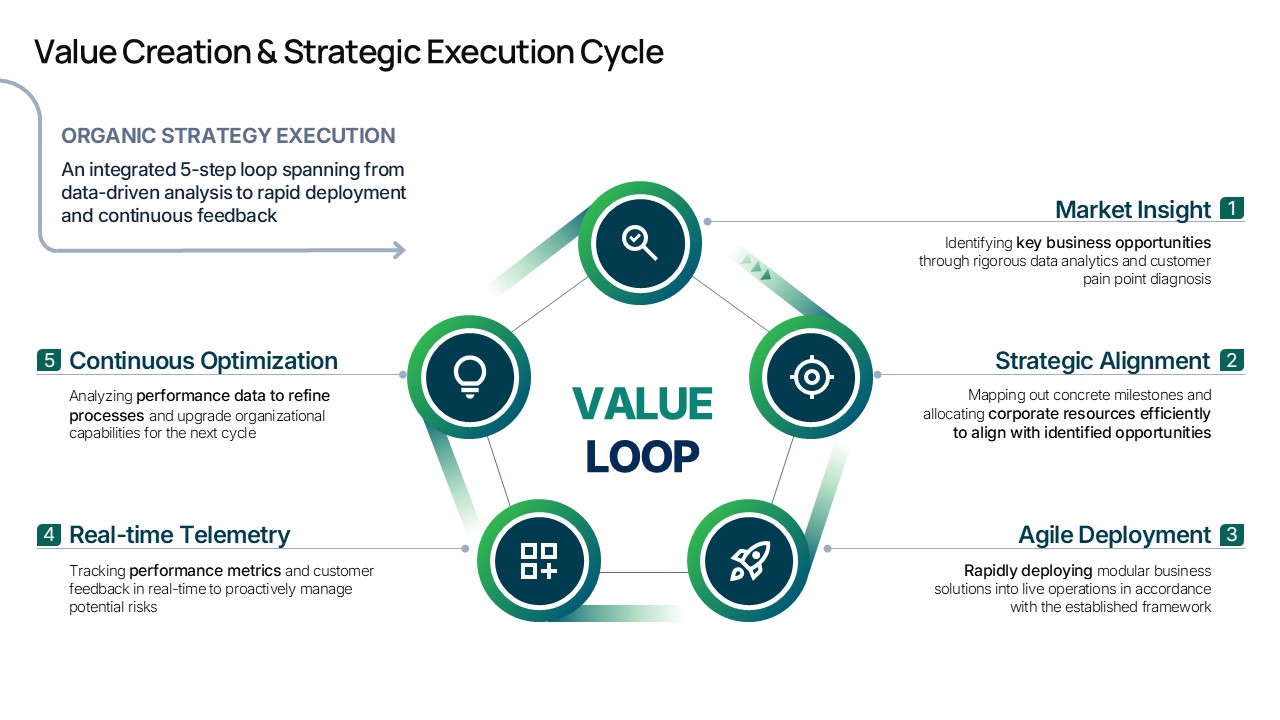 Value Creation & Strategic Execution Cycle

ORGANIC STRATEGY EXECUTION

An integrated 5-step loop spanning from data-driven analysis to rapid deployment and continuous feedback

VALUE LOOP

Market Insight 1

Identifying key business opportunities through rigorous data analytics and customer pain point diagnosis

Strategic Alignment 2

Mapping out concrete milestones and allocating corporate resources efficiently to align with identified opportunities

Agile Deployment 3

Rapidly deploying modular business solutions into live operations in accordance with the established framework

4 Real-time Telemetry

Tracking performance metrics and customer feedback in real-time to proactively manage potential risks

5 Continuous Optimization

Analyzing performance data to refine processes and upgrade organizational capabilities for the next cycle